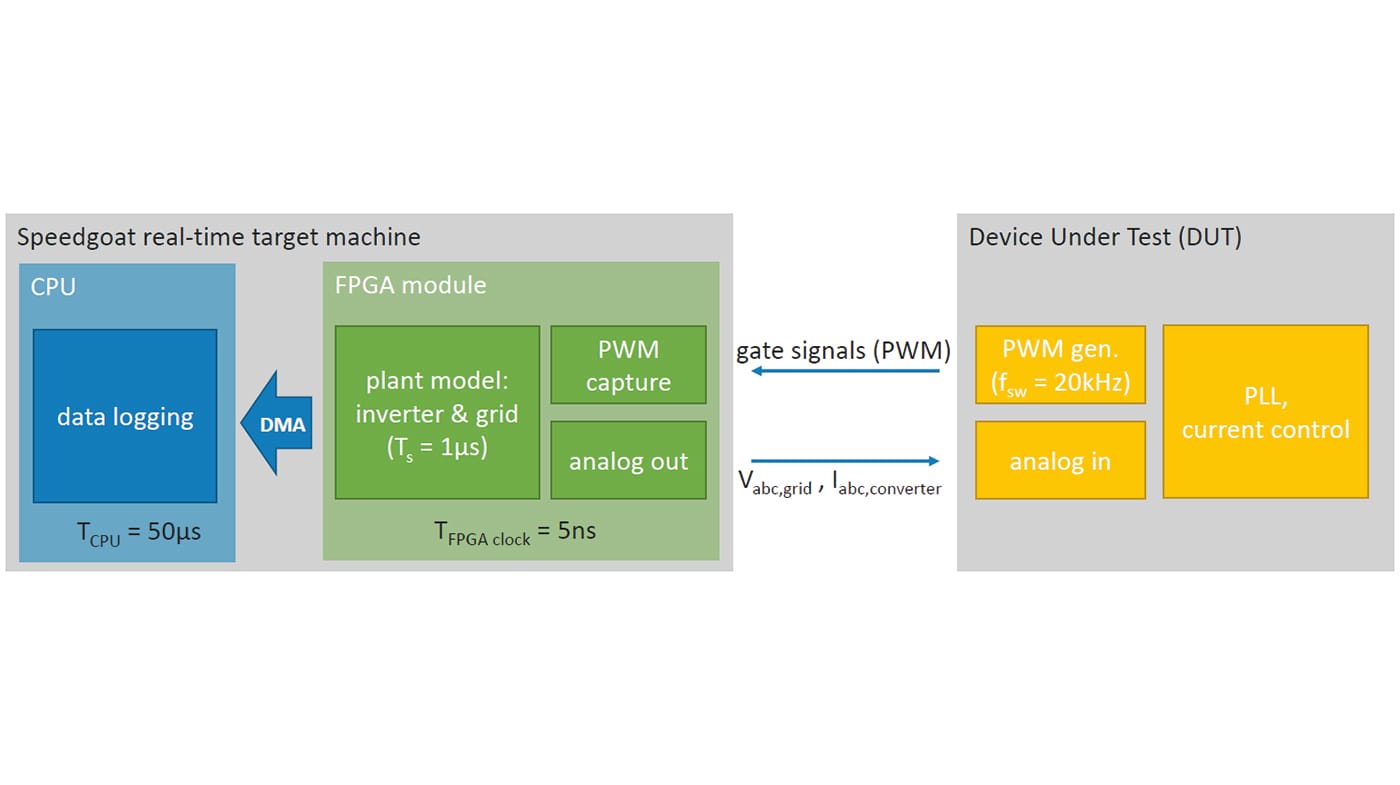 Speedgoat real-time target machine

CPU

data logging

$T_{CPU}$ = 50µs

DMA

FPGA module

plant model: inverter & grid ($T_s$ = 1µs)

PWM capture

analog out

$T_{FPGA\ clock}$ = 5ns

gate signals (PWM)

$V_{abc,grid}$ , $I_{abc,converter}$

Device Under Test (DUT)

PWM gen. ($f_{sw}$ = 20kHz)

analog in

PLL, current control